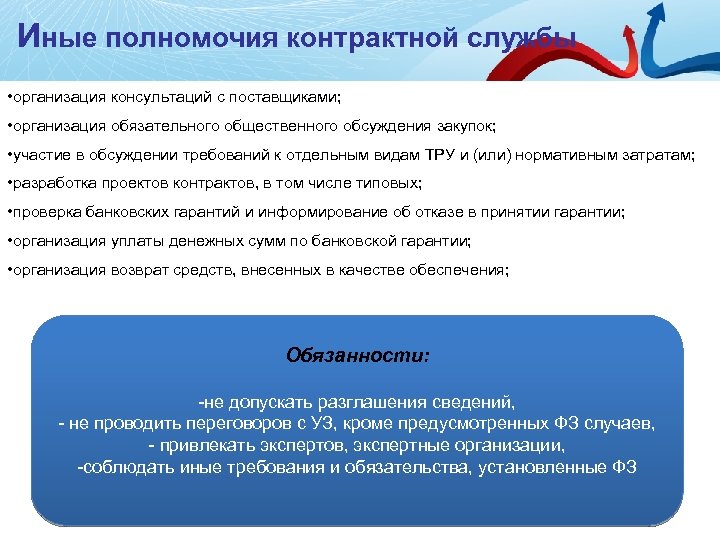 Иные полномочия контрактной службы

•организация консультаций с поставщиками;

•организация обязательного общественного обсуждения закупок;

•участие в обсуждении требований к отдельным видам ТРУ и (или) нормативным затратам;

•разработка проектов контрактов, в том числе типовых;

•проверка банковских гарантий и информирование об отказе в принятии гарантии;

•организация уплаты денежных сумм по банковской гарантии;

•организация возврат средств, внесенных в качестве обеспечения;

Обязанности:

-не допускать разглашения сведений,
- не проводить переговоров с УЗ, кроме предусмотренных ФЗ случаев,
- привлекать экспертов, экспертные организации,
-соблюдать иные требования и обязательства, установленные ФЗ